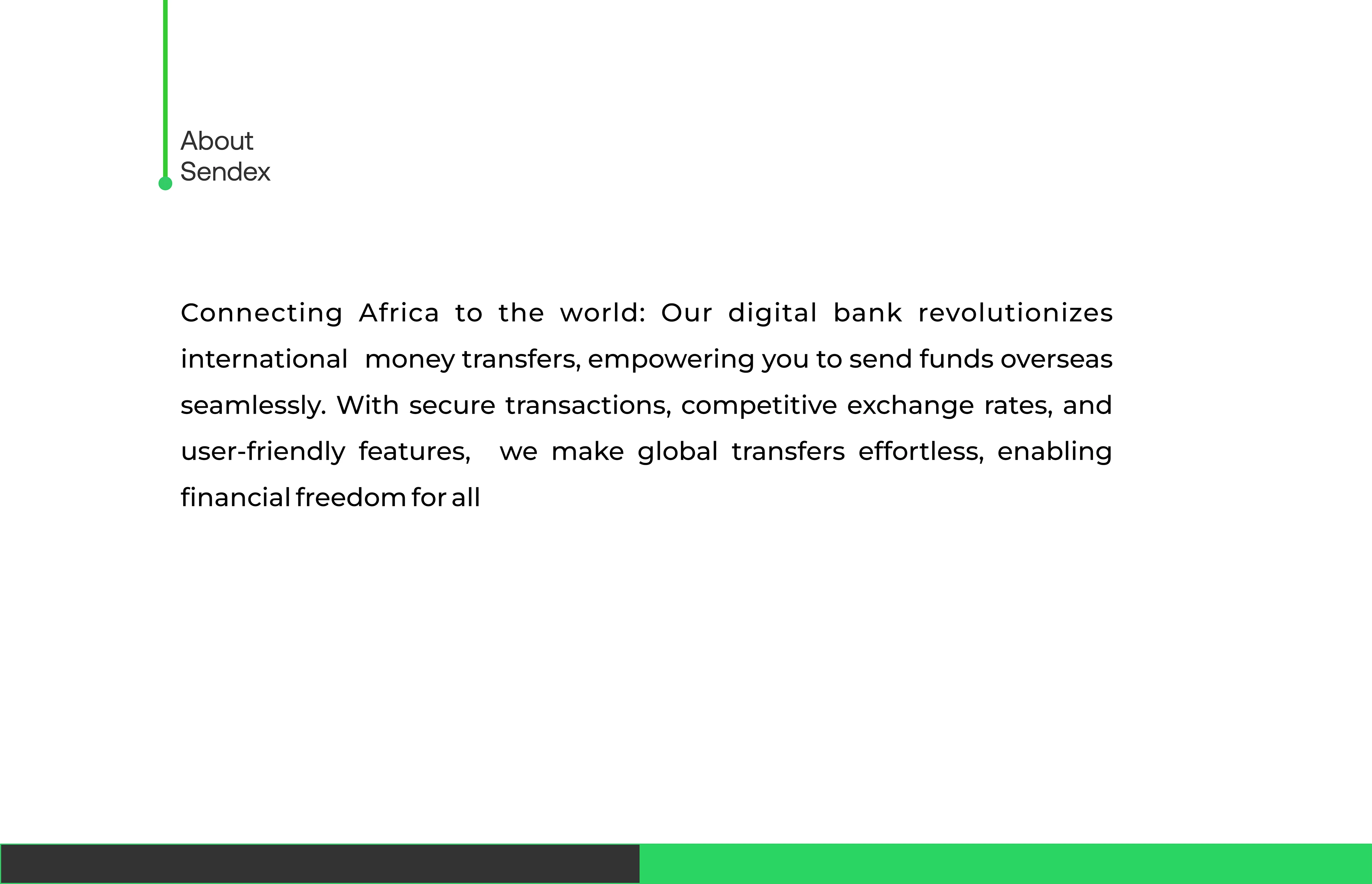 About
Sendex

Connecting Africa to the world: Our digital bank revolutionizes international money transfers, empowering you to send funds overseas seamlessly. With secure transactions, competitive exchange rates, and user-friendly features, we make global transfers effortless, enabling financial freedom for all